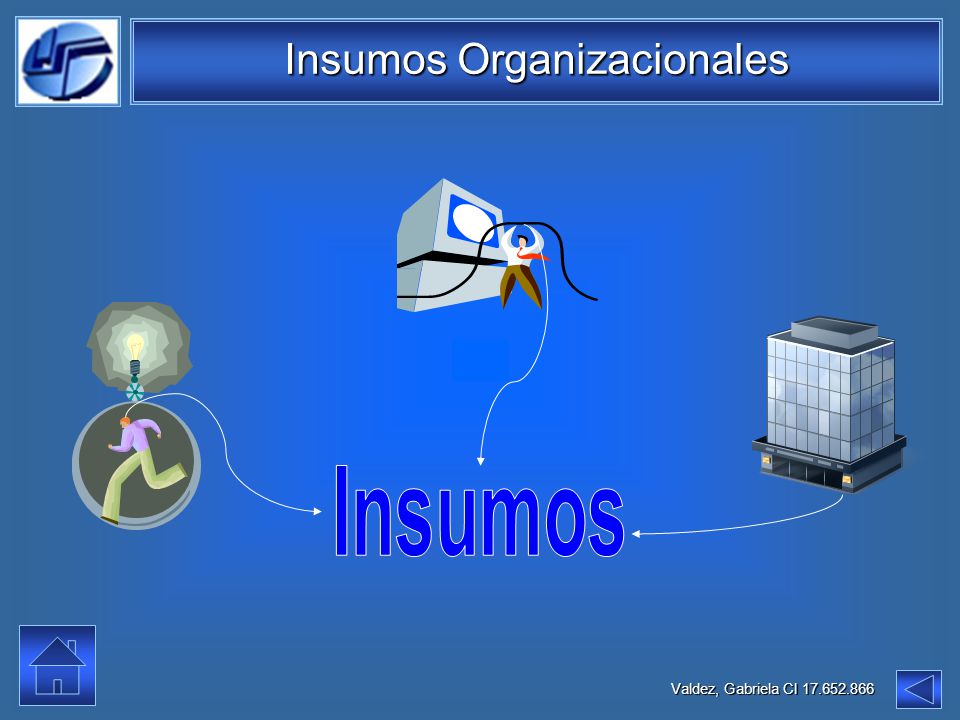 Insumos Organizacionales

Insumos

Valdez, Gabriela CI 17.652.866